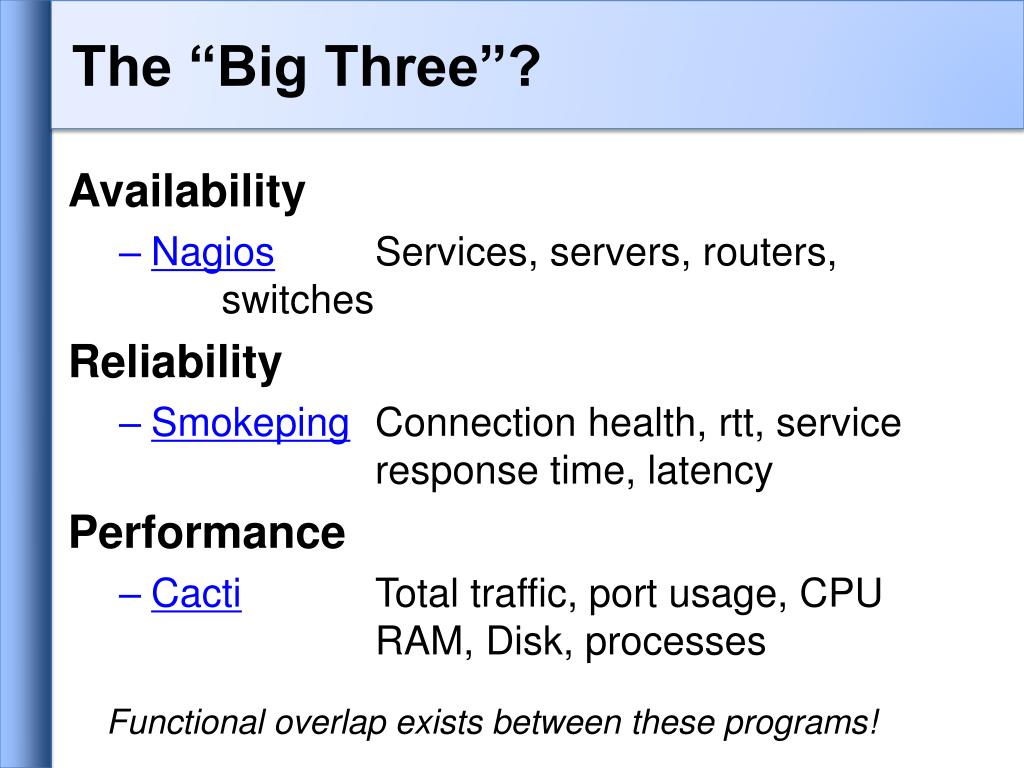 The “Big Three”?

Availability

– Nagios Services, servers, routers, switches

Reliability

– Smokeping Connection health, rtt, service response time, latency

Performance

– Cacti Total traffic, port usage, CPU RAM, Disk, processes

Functional overlap exists between these programs!